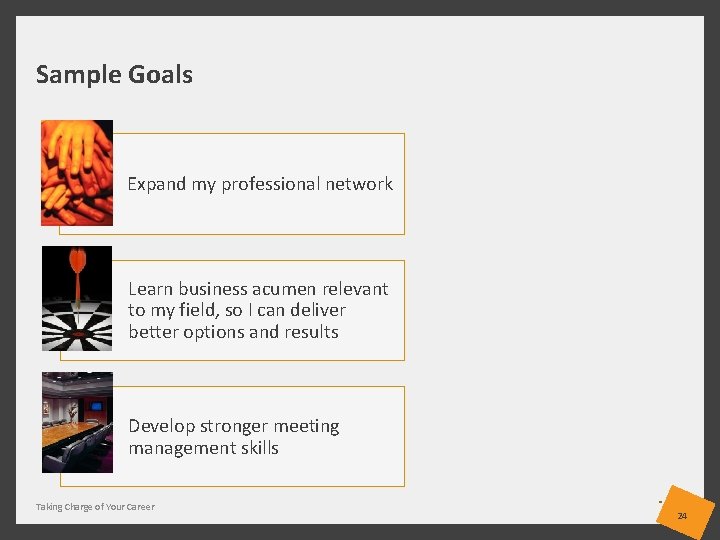 Sample Goals

Expand my professional network

Learn business acumen relevant to my field, so I can deliver better options and results

Develop stronger meeting management skills

Taking Charge of Your Career

24